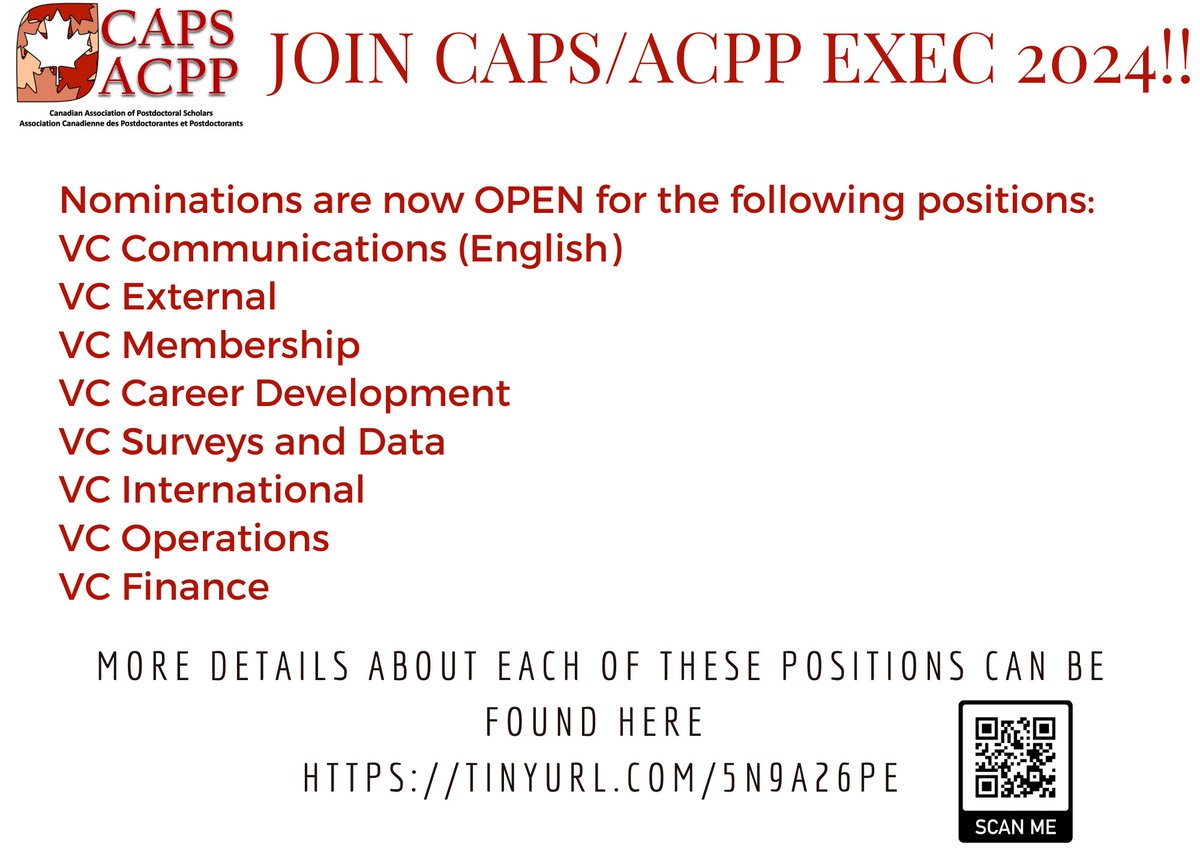 CAPS
ACPP
Canadian Association of Postdoctoral Scholars
Association Canadienne des Postdoctorantes et Postdoctorants

JOIN CAPS/ACPP EXEC 2024!!

Nominations are now OPEN for the following positions:
VC Communications (English)
VC External
VC Membership
VC Career Development
VC Surveys and Data
VC International
VC Operations
VC Finance

MORE DETAILS ABOUT EACH OF THESE POSITIONS CAN BE FOUND HERE
HTTPS://TINYURL.COM/5N9A26PE

SCAN ME